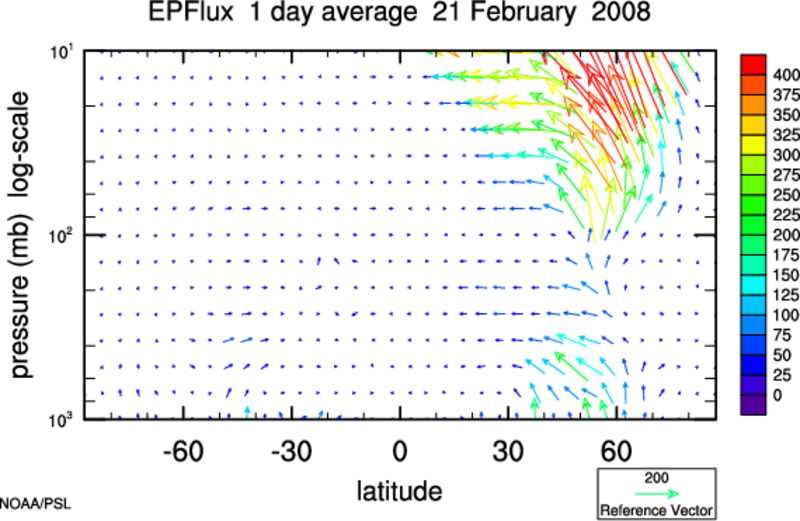 EPFlux 1 day average 21 February 2008

pressure (mb) log-scale

$10^1$

$10^2$

$10^3$

-60 -30 0 30 60

latitude

400
375
350
325
300
275
250
225
200
175
150
125
100
75
50
25
0

200
Reference Vector

NOAA/PSL